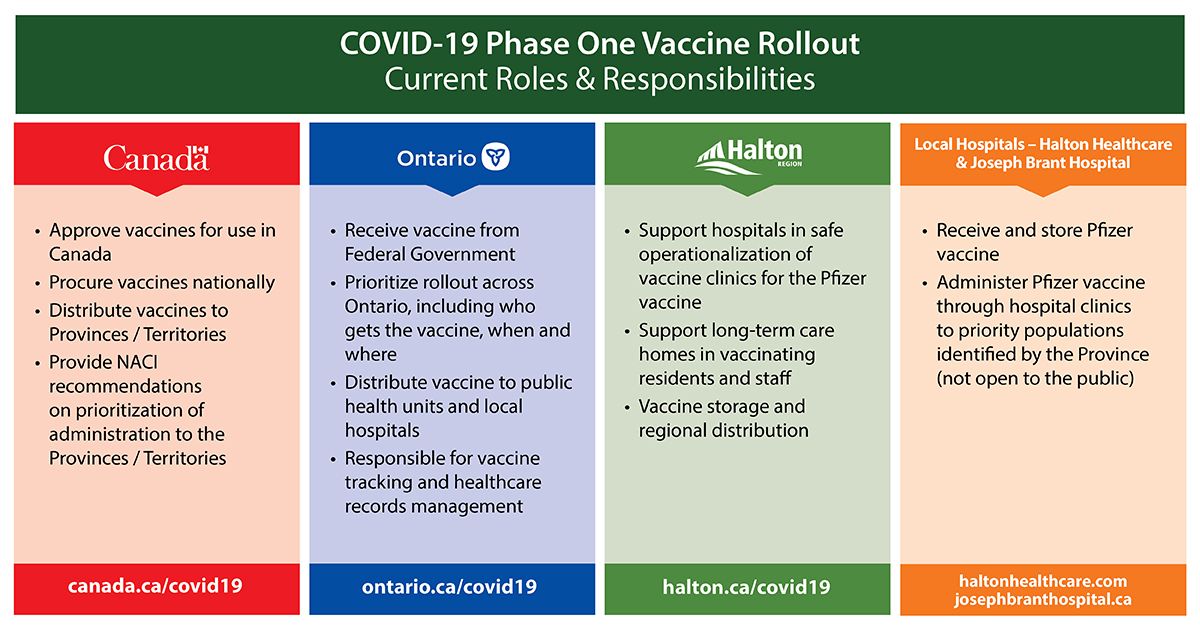 COVID-19 Phase One Vaccine Rollout
Current Roles & Responsibilities

Canada

• Approve vaccines for use in Canada
• Procure vaccines nationally
• Distribute vaccines to Provinces / Territories
• Provide NACI recommendations on prioritization of administration to the Provinces / Territories

canada.ca/covid19

Ontario

• Receive vaccine from Federal Government
• Prioritize rollout across Ontario, including who gets the vaccine, when and where
• Distribute vaccine to public health units and local hospitals
• Responsible for vaccine tracking and healthcare records management

ontario.ca/covid19

Halton REGION

• Support hospitals in safe operationalization of vaccine clinics for the Pfizer vaccine
• Support long-term care homes in vaccinating residents and staff
• Vaccine storage and regional distribution

halton.ca/covid19

Local Hospitals – Halton Healthcare & Joseph Brant Hospital

• Receive and store Pfizer vaccine
• Administer Pfizer vaccine through hospital clinics to priority populations identified by the Province (not open to the public)

haltonhealthcare.com
josephbranthospital.ca